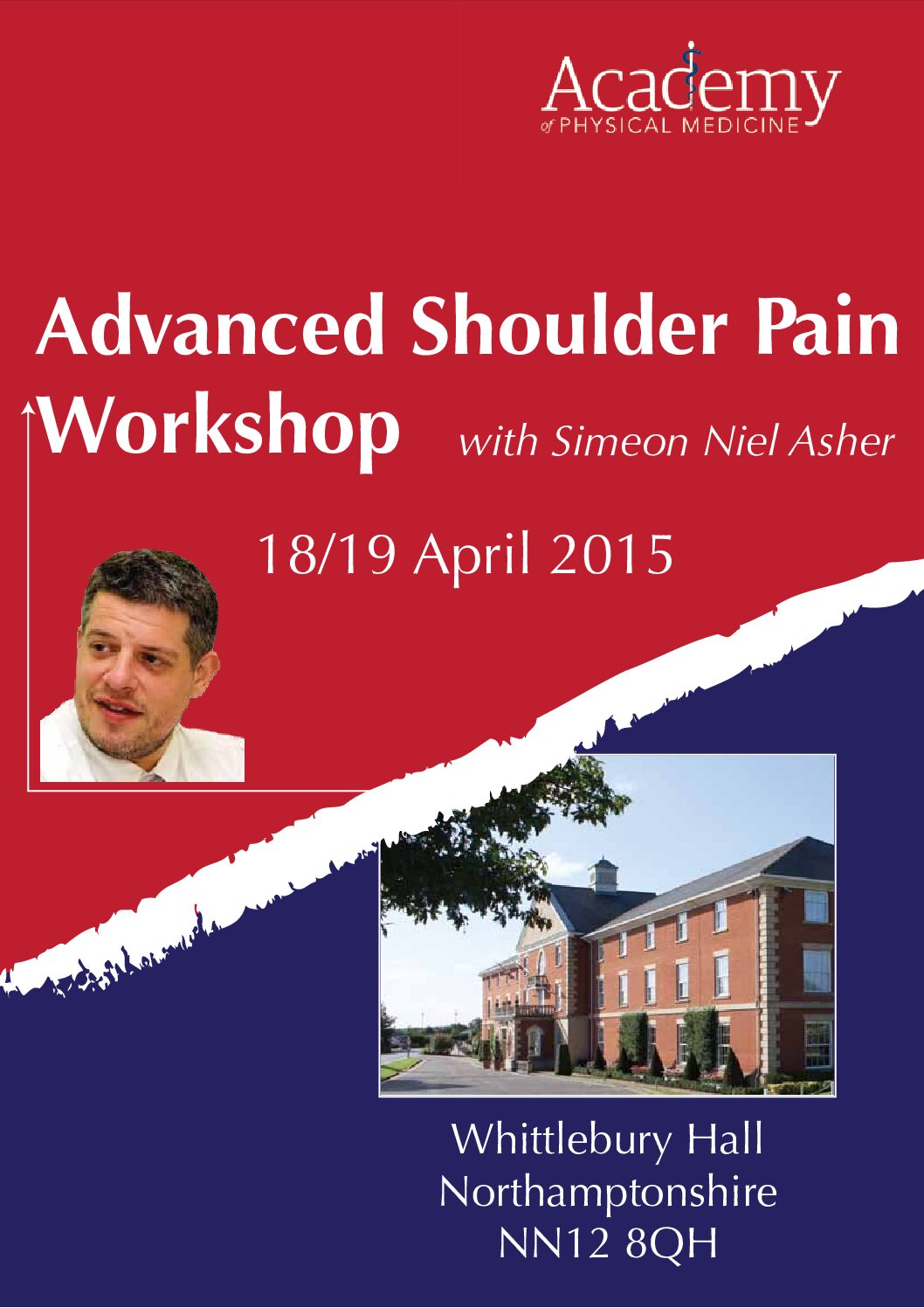 Academy
of PHYSICAL MEDICINE

Advanced Shoulder Pain Workshop with Simeon Niel Asher

18/19 April 2015

Whittlebury Hall
Northamptonshire
NN12 8QH